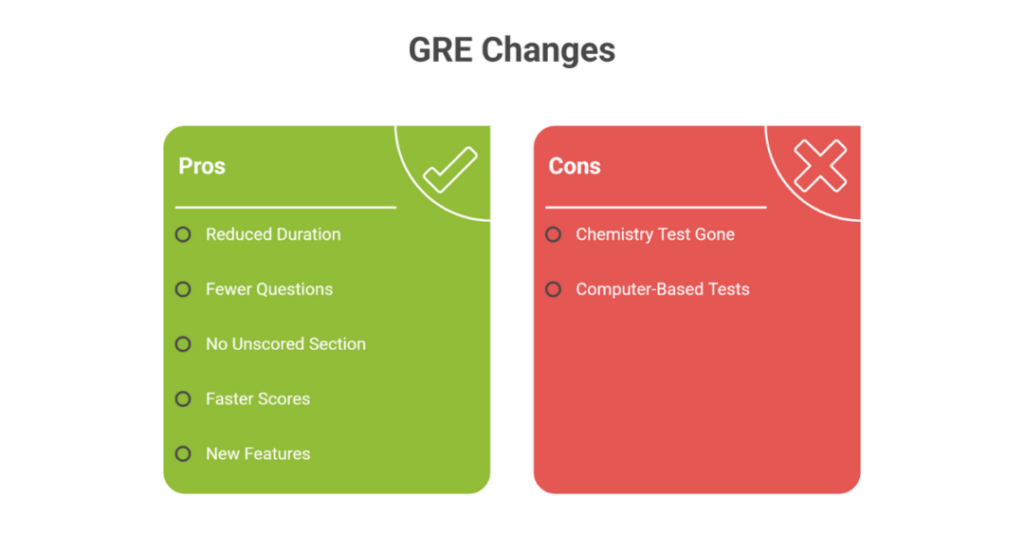 GRE Changes

Pros

Reduced Duration

Fewer Questions

No Unscored Section

Faster Scores

New Features

Cons

Chemistry Test Gone

Computer-Based Tests